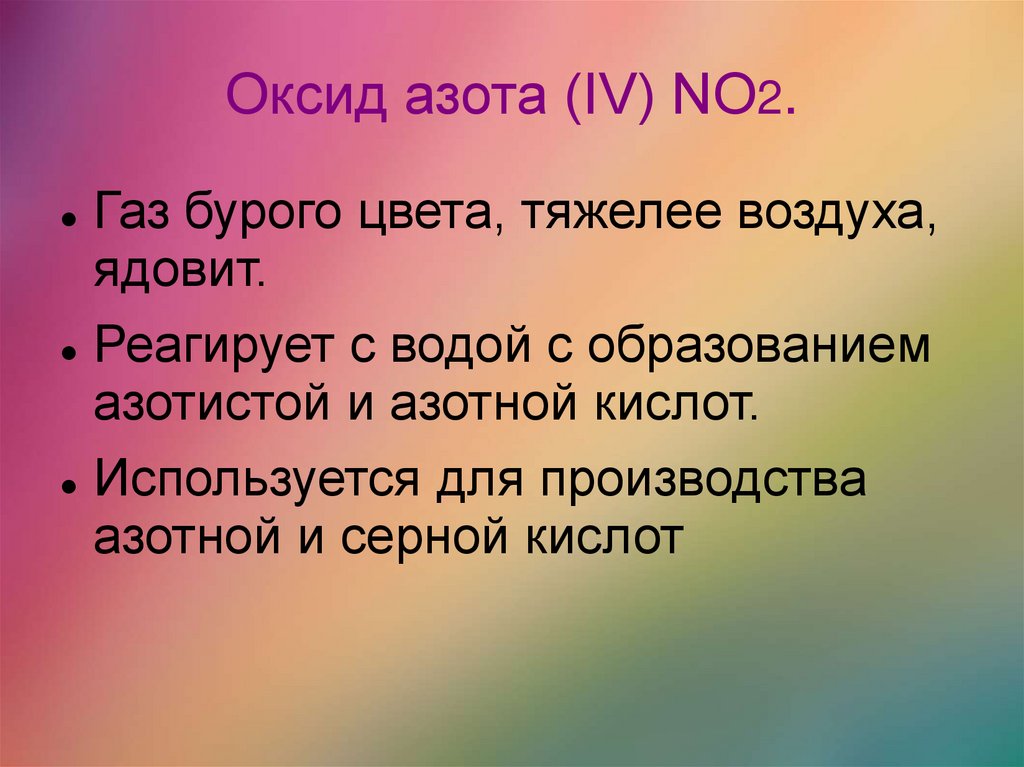 Оксид азота (IV) $NO_2$.

• Газ бурого цвета, тяжелее воздуха, ядовит.

• Реагирует с водой с образованием азотистой и азотной кислот.

• Используется для производства азотной и серной кислот